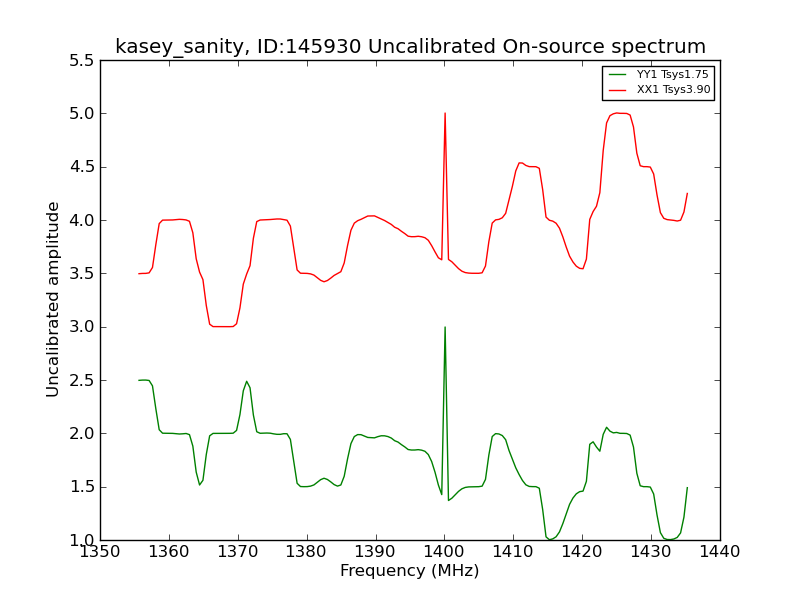 kasey_sanity, ID:145930 Uncalibrated On-source spectrum

YY1 Tsys1.75
XX1 Tsys3.90

Uncalibrated amplitude

5.5
5.0
4.5
4.0
3.5
3.0
2.5
2.0
1.5
1.0

1350 1360 1370 1380 1390 1400 1410 1420 1430 1440

Frequency (MHz)